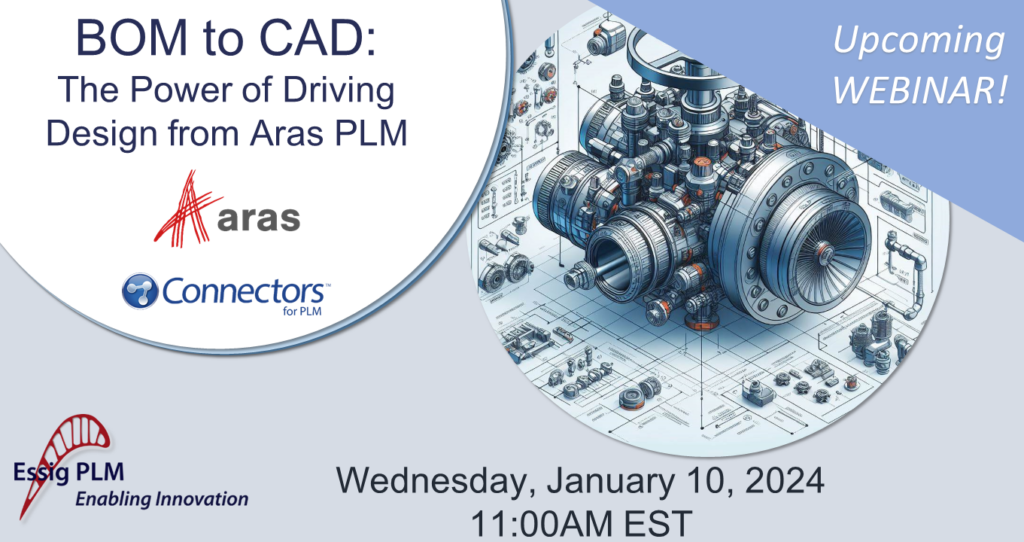 BOM to CAD:
The Power of Driving Design from Aras PLM

aras

Connectors™
for PLM

Upcoming WEBINAR!

Essig PLM
Enabling Innovation

Wednesday, January 10, 2024
11:00AM EST